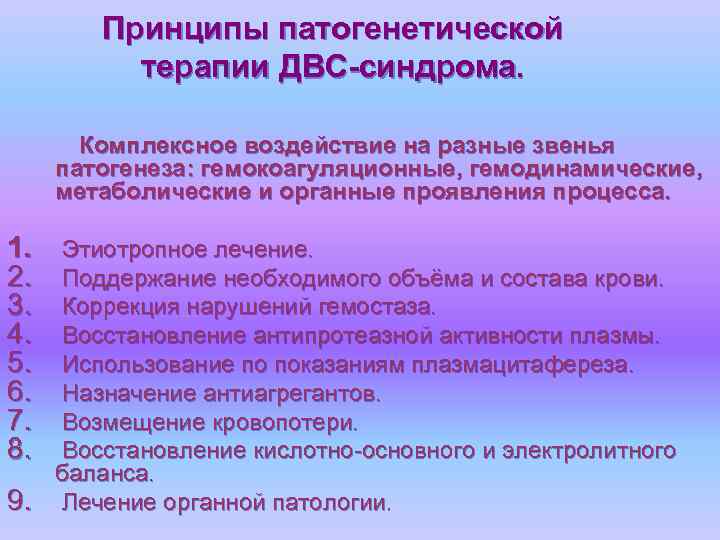 Принципы патогенетической терапии ДВС-синдрома.

Комплексное воздействие на разные звенья патогенеза: гемокоагуляционные, гемодинамические, метаболические и органные проявления процесса.

1. Этиотропное лечение.
2. Поддержание необходимого объёма и состава крови.
3. Коррекция нарушений гемостаза.
4. Восстановление антипротеазной активности плазмы.
5. Использование по показаниям плазмацитафереза.
6. Назначение антиагрегантов.
7. Возмещение кровопотери.
8. Восстановление кислотно-основного и электролитного баланса.
9. Лечение органной патологии.